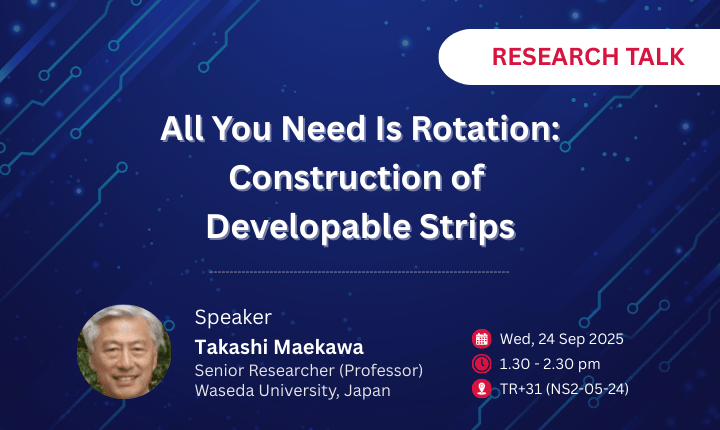 RESEARCH TALK

All You Need Is Rotation: Construction of Developable Strips

Speaker
Takashi Maekawa
Senior Researcher (Professor)
Waseda University, Japan

Wed, 24 Sep 2025
1.30 - 2.30 pm
TR+31 (NS2-05-24)